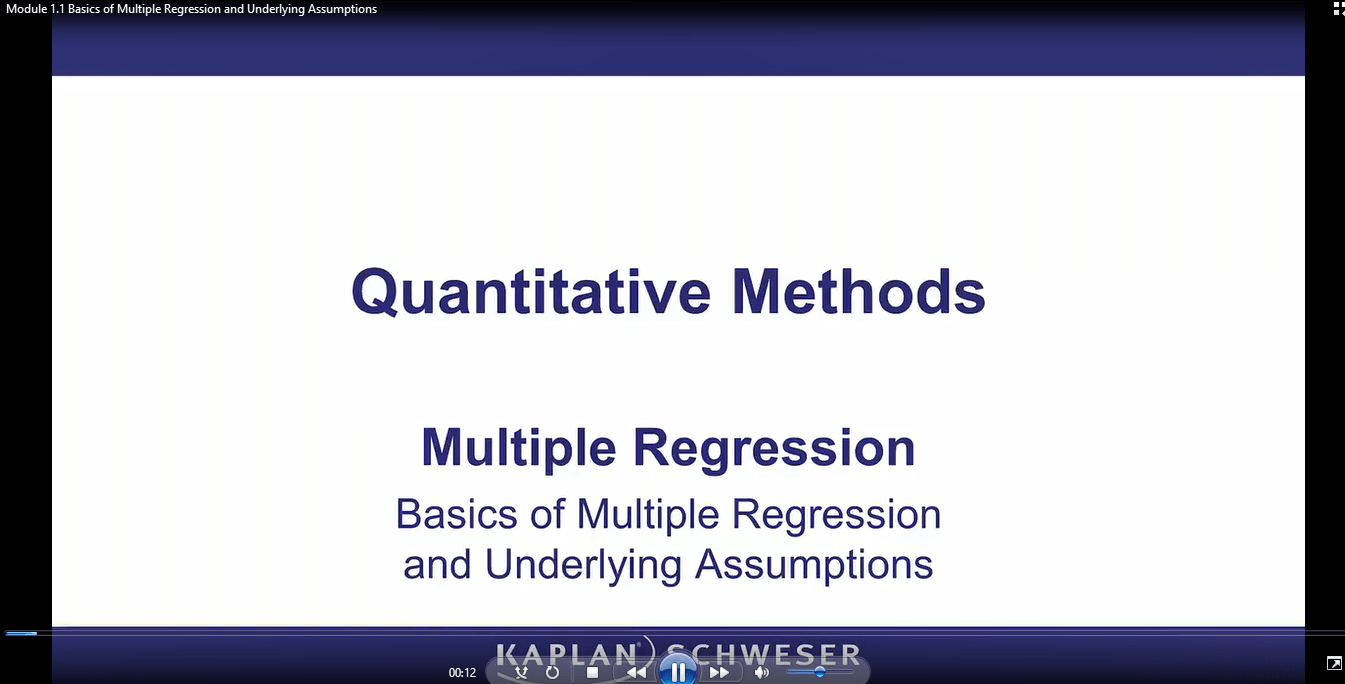 Module 1.1 Basics of Multiple Regression and Underlying Assumptions

Quantitative Methods

Multiple Regression

Basics of Multiple Regression and Underlying Assumptions

KAPLAN SCHWESER

00:12